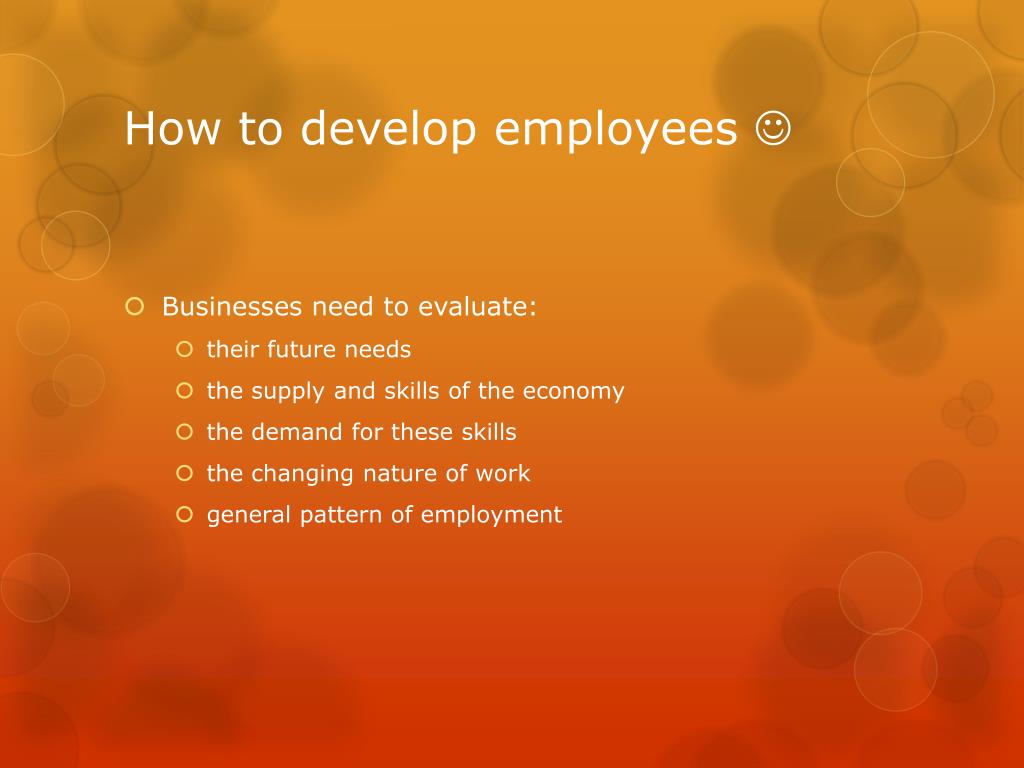 How to develop employees ☺

Businesses need to evaluate:
their future needs
the supply and skills of the economy
the demand for these skills
the changing nature of work
general pattern of employment